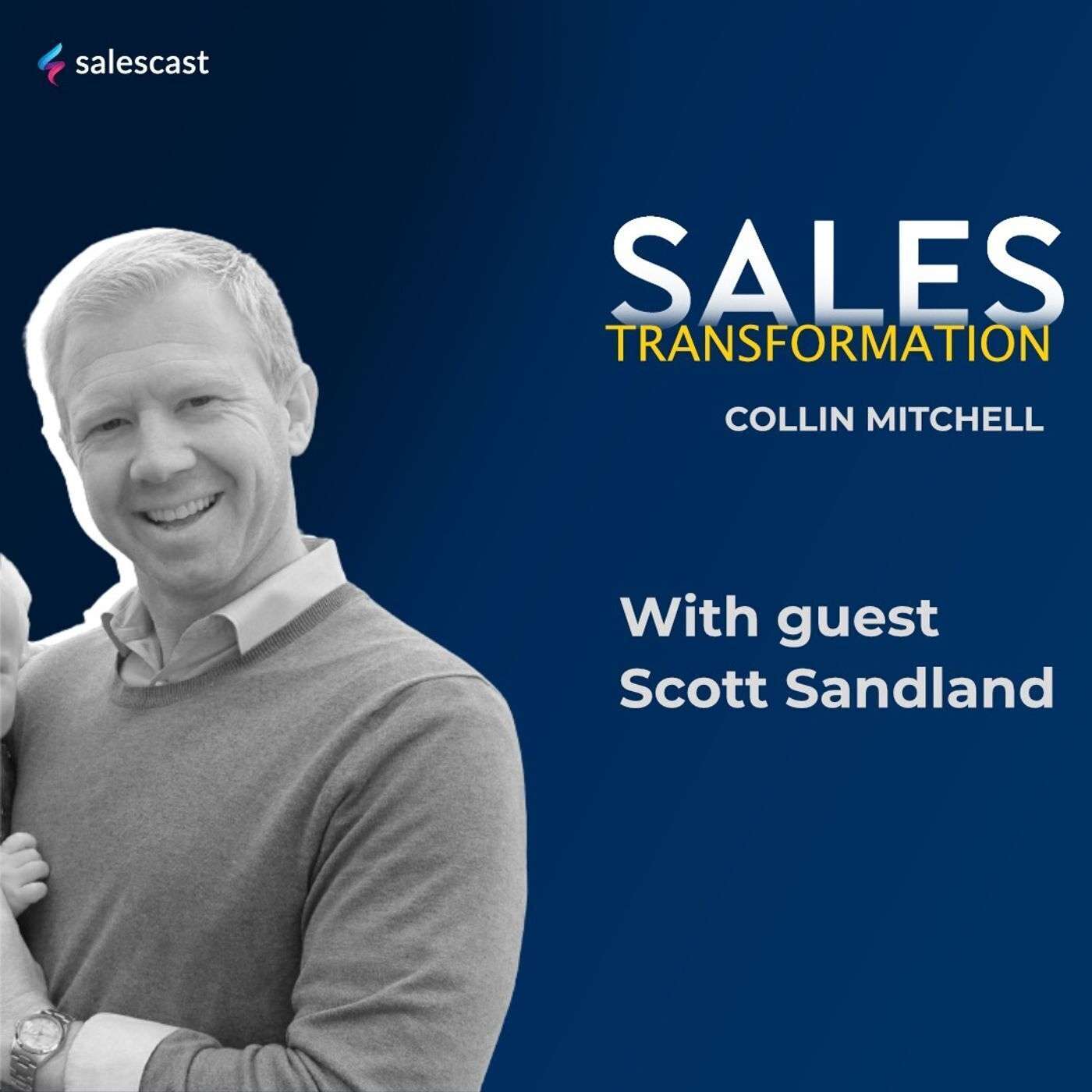 salescast

SALES
TRANSFORMATION

COLLIN MITCHELL

With guest
Scott Sandland